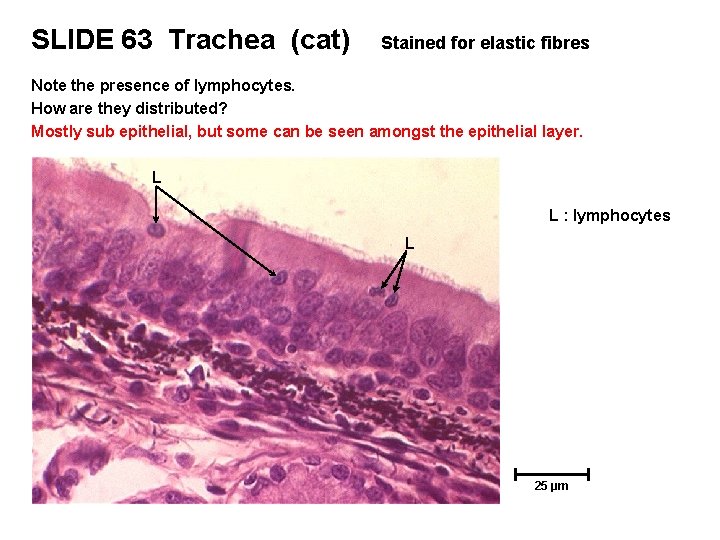 SLIDE 63 Trachea (cat) Stained for elastic fibres

Note the presence of lymphocytes.
How are they distributed?
Mostly sub epithelial, but some can be seen amongst the epithelial layer.

L

L

L : lymphocytes

25 µm